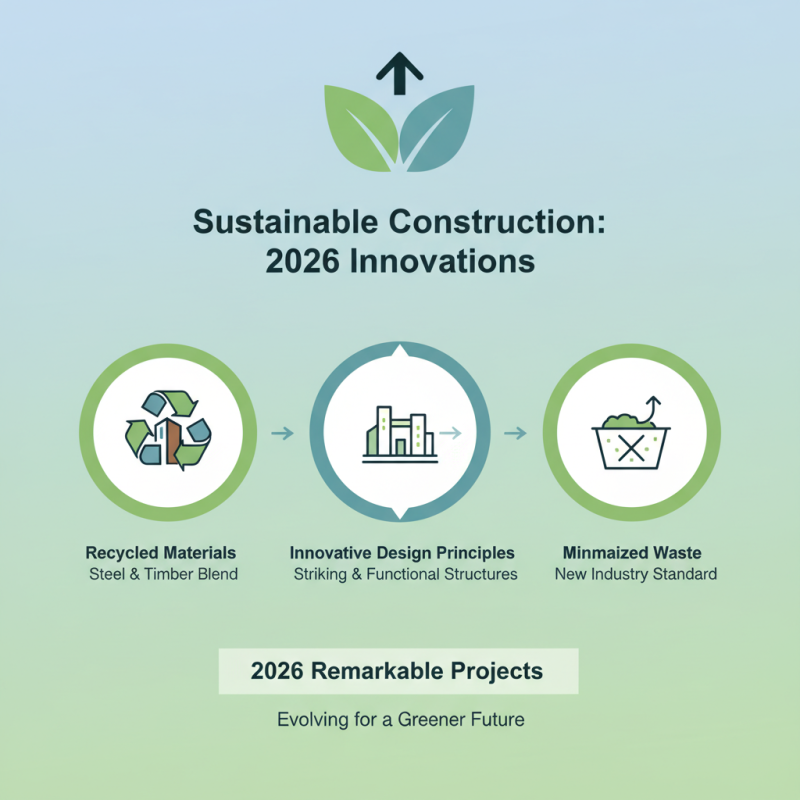 Sustainable Construction: 2026 Innovations

Recycled Materials
Steel & Timber Blend

Innovative Design Principles
Striking & Functional Structures

Minmaized Waste
New Industry Standard

2026 Remarkable Projects

Evolving for a Greener Future